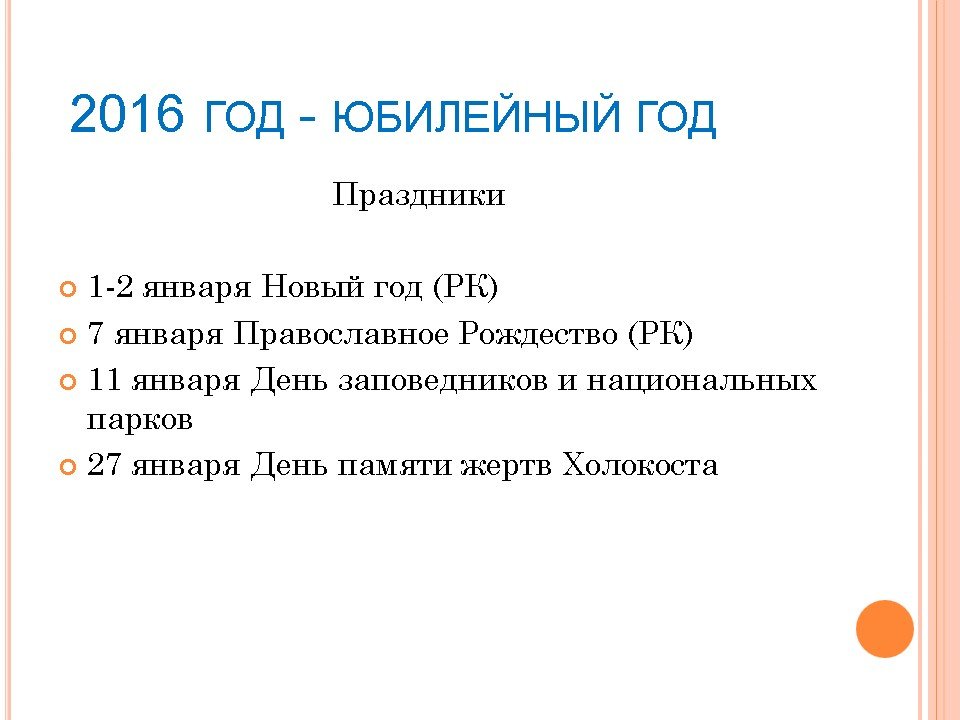 2016 ГОД – ЮБИЛЕЙНЫЙ ГОД

Праздники

1-2 января Новый год (РК)
7 января Православное Рождество (РК)
11 января День заповедников и национальных парков
27 января День памяти жертв Холокоста